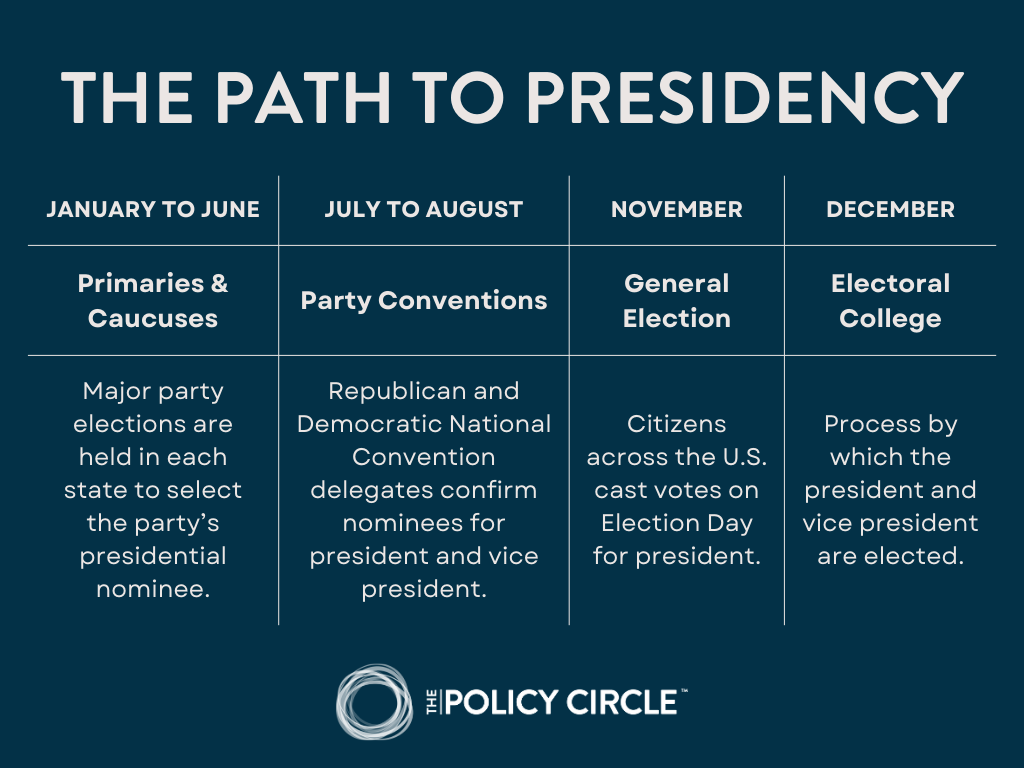 THE PATH TO PRESIDENCY

| JANUARY TO JUNE | JULY TO AUGUST | NOVEMBER | DECEMBER |
|---|---|---|---|
| Primaries & Caucuses | Party Conventions | General Election | Electoral College |
| Major party elections are held in each state to select the party's presidential nominee. | Republican and Democratic National Convention delegates confirm nominees for president and vice president. | Citizens across the U.S. cast votes on Election Day for president. | Process by which the president and vice president are elected. |

THE POLICY CIRCLE™